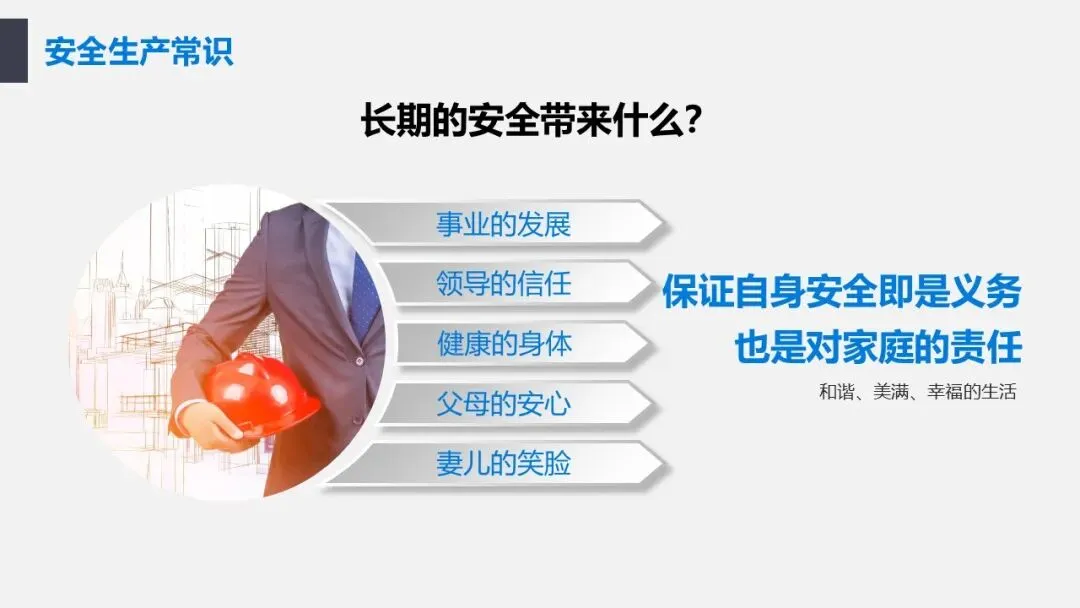 安全生产常识

长期的安全带来什么?

事业的发展

领导的信任

健康的身体

父母的安心

妻儿的笑脸

保证自身安全即是义务
也是对家庭的责任

和谐、美满、幸福的生活